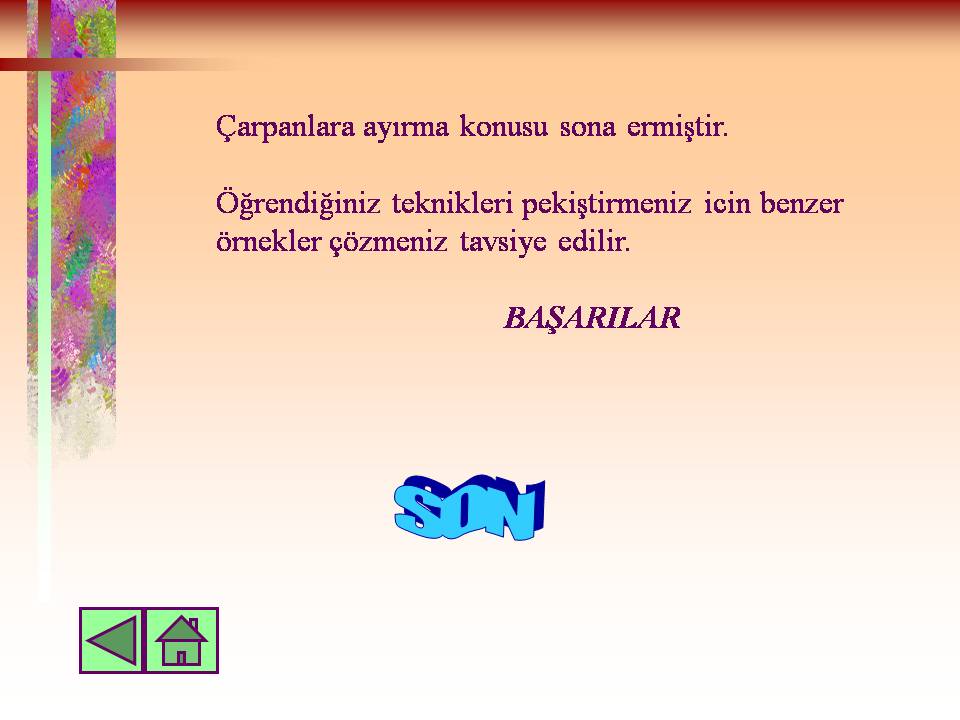 Çarpanlara ayırma konusu sona ermiştir.

Öğrendiğiniz teknikleri pekiştirmeniz icin benzer örnekler çözmeniz tavsiye edilir.

BAŞARILAR

SON